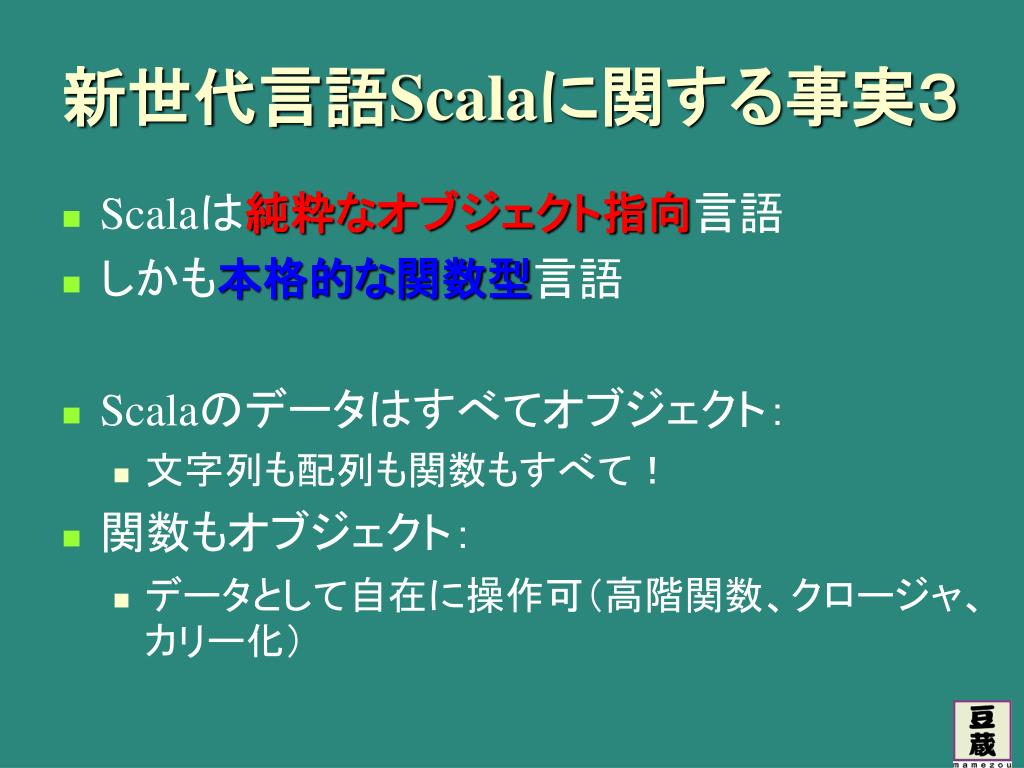 新世代言語Scalaに関する事実３

Scalaは純粋なオブジェクト指向言語

しかも本格的な関数型言語

Scalaのデータはすべてオブジェクト：

文字列も配列も関数もすべて！

関数もオブジェクト：

データとして自在に操作可（高階関数、クロージャ、カリー化）

豆蔵

mamezou